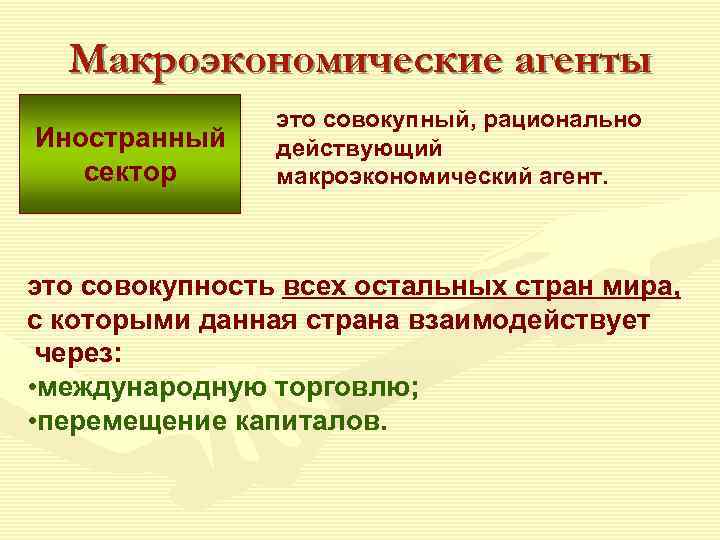 Макроэкономические агенты

Иностранный сектор

это совокупный, рационально действующий макроэкономический агент.

это совокупность всех остальных стран мира, с которыми данная страна взаимодействует через:
•международную торговлю;
•перемещение капиталов.